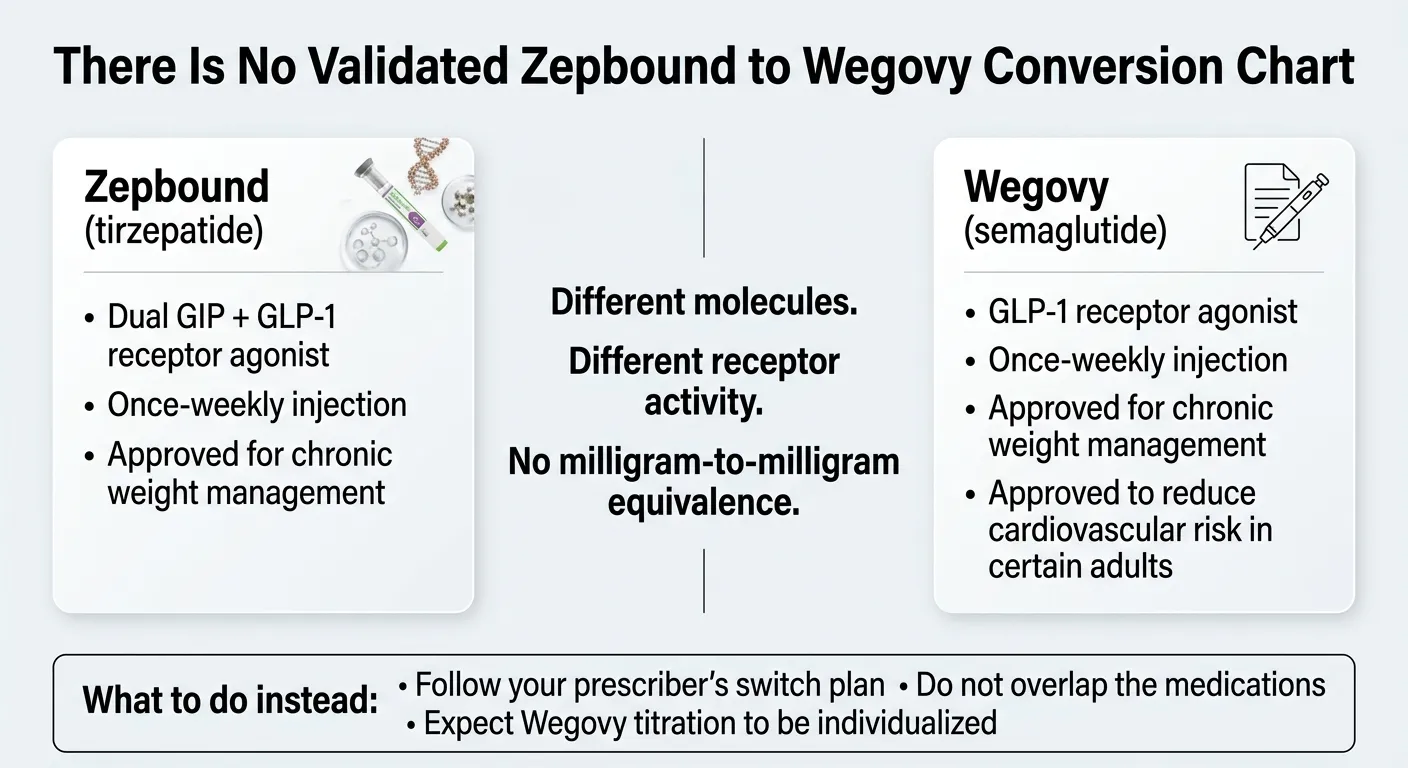 There Is No Validated Zepbound to Wegovy Conversion Chart

Zepbound
(tirzepatide)

• Dual GIP + GLP-1 receptor agonist
• Once-weekly injection
• Approved for chronic weight management

Different molecules.

Different receptor activity.

No milligram-to-milligram equivalence.

Wegovy
(semaglutide)

• GLP-1 receptor agonist
• Once-weekly injection
• Approved for chronic weight management
• Approved to reduce cardiovascular risk in certain adults

What to do instead: • Follow your prescriber's switch plan • Do not overlap the medications • Expect Wegovy titration to be individualized